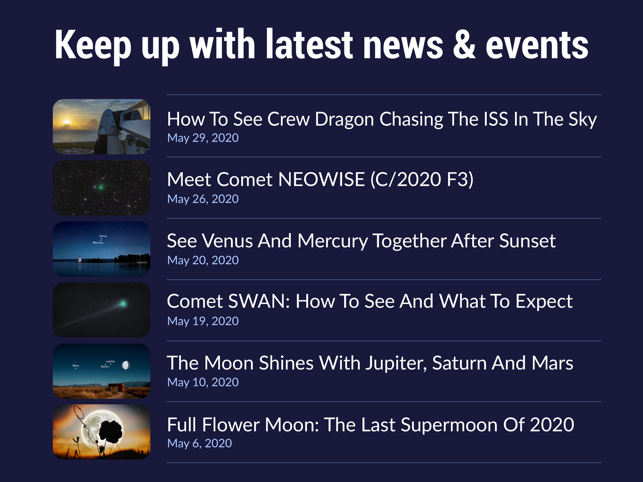 Keep up with latest news & events

How To See Crew Dragon Chasing The ISS In The Sky
May 29, 2020

Meet Comet NEOWISE (C/2020 F3)
May 26, 2020

Venus
Mercury

See Venus And Mercury Together After Sunset
May 20, 2020

Comet SWAN: How To See And What To Expect
May 19, 2020

Mars
Jupiter
Saturn

The Moon Shines With Jupiter, Saturn And Mars
May 10, 2020

Full Flower Moon: The Last Supermoon Of 2020
May 6, 2020